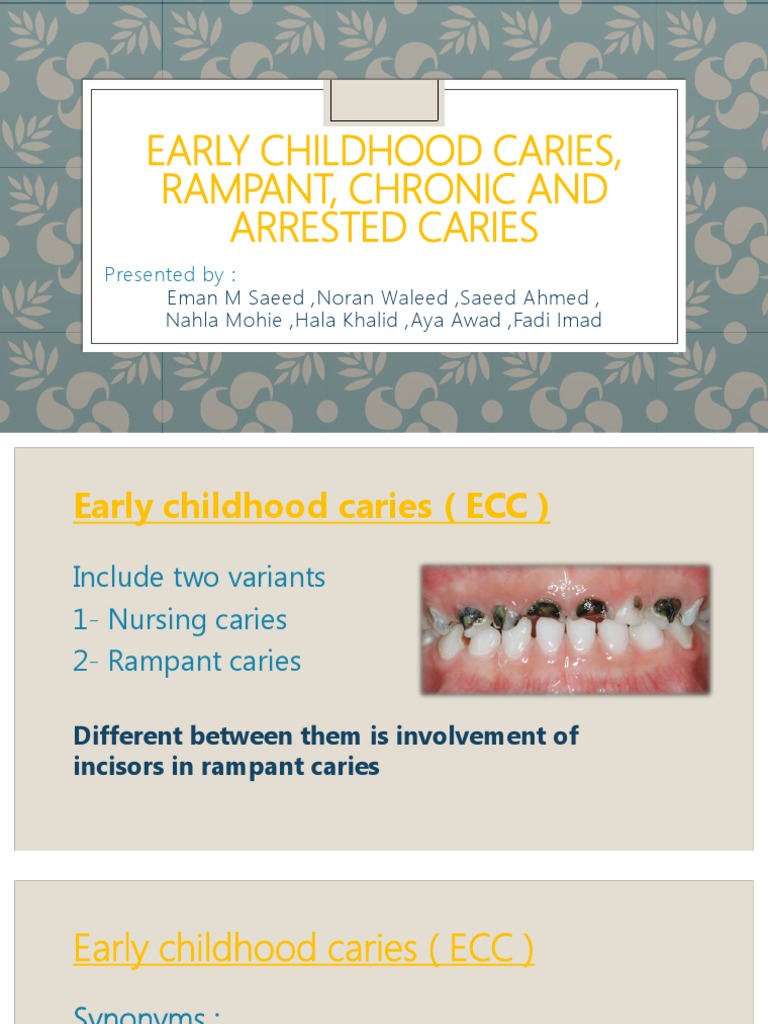 EARLY CHILDHOOD CARIES, RAMPANT, CHRONIC AND ARRESTED CARIES

Presented by :
Eman M Saeed ,Noran Waleed ,Saeed Ahmed , Nahla Mohie ,Hala Khalid ,Aya Awad ,Fadi Imad

Early childhood caries ( ECC )

Include two variants
1- Nursing caries
2- Rampant caries

Different between them is involvement of incisors in rampant caries

Early childhood caries ( ECC )

Synonyms :